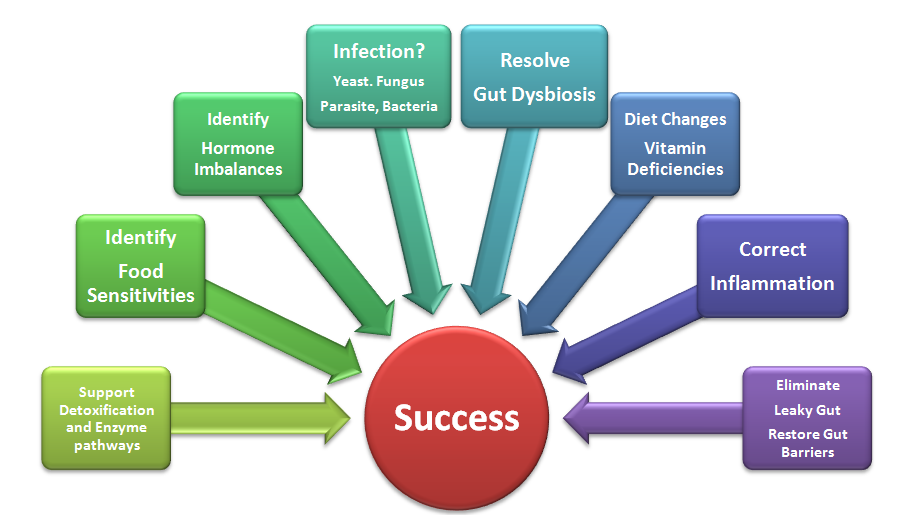 Support Detoxification and Enzyme pathways

Identify Food Sensitivities

Identify Hormone Imbalances

Infection?
Yeast. Fungus
Parasite, Bacteria

Resolve
Gut Dysbiosis

Diet Changes
Vitamin Deficiencies

Correct
Inflammation

Eliminate
Leaky Gut
Restore Gut Barriers

Success